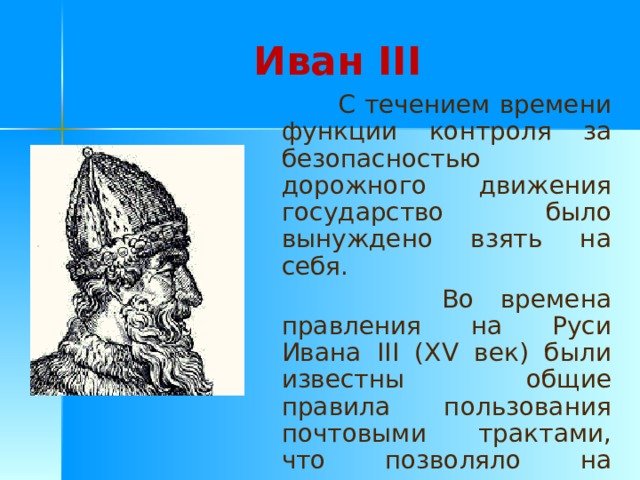 Иван III

С течением времени функции контроля за безопасностью дорожного движения государство было вынуждено взять на себя.

Во времена правления на Руси Ивана III (XV век) были известны общие правила пользования почтовыми трактами, что позволяло на